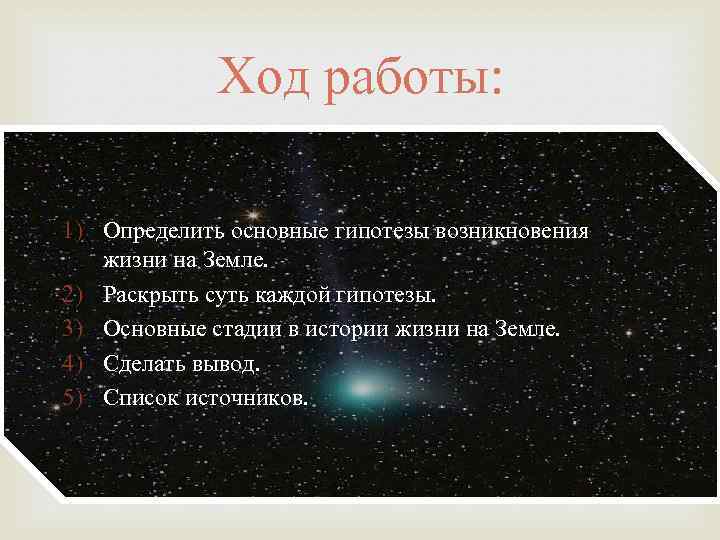 Ход работы:

1) Определить основные гипотезы возникновения жизни на Земле.
2) Раскрыть суть каждой гипотезы.
3) Основные стадии в истории жизни на Земле.
4) Сделать вывод.
5) Список источников.